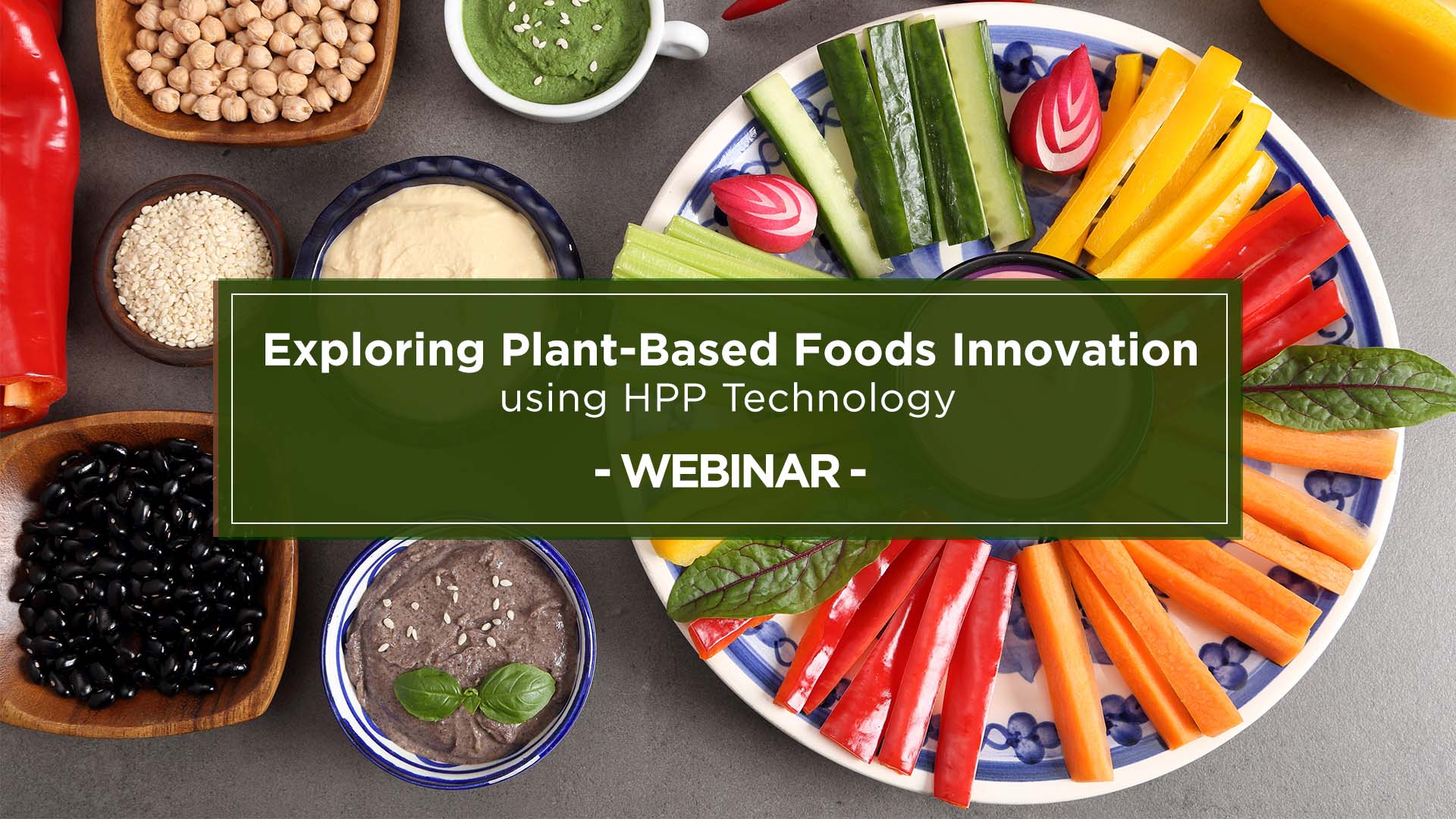 Exploring Plant-Based Foods Innovation
using HPP Technology

- WEBINAR -